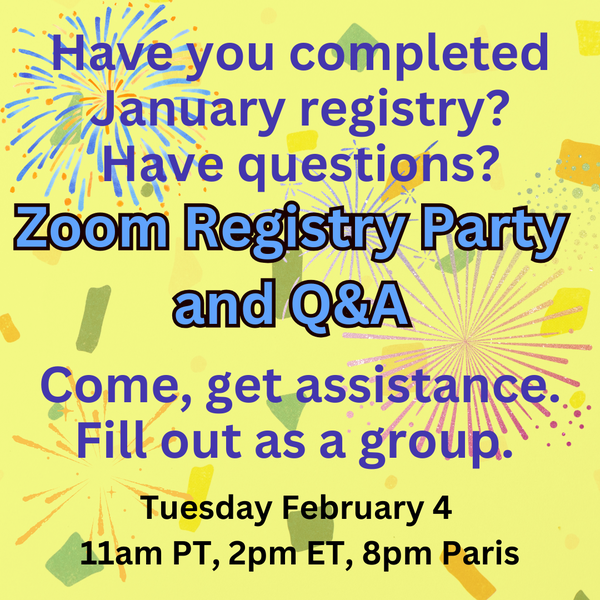 Have you completed January registry? Have questions?

Zoom Registry Party and Q&A

Come, get assistance. Fill out as a group.

Tuesday February 4
11am PT, 2pm ET, 8pm Paris